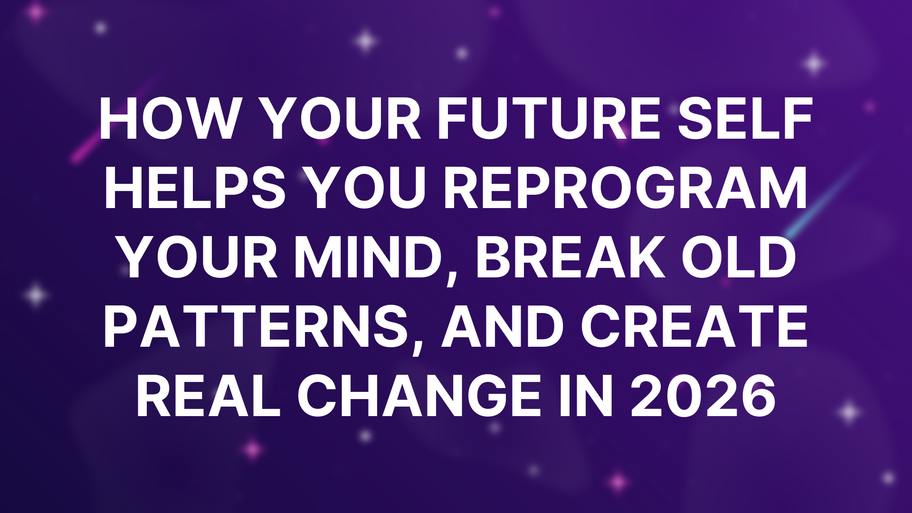 HOW YOUR FUTURE SELF HELPS YOU REPROGRAM YOUR MIND, BREAK OLD PATTERNS, AND CREATE REAL CHANGE IN 2026